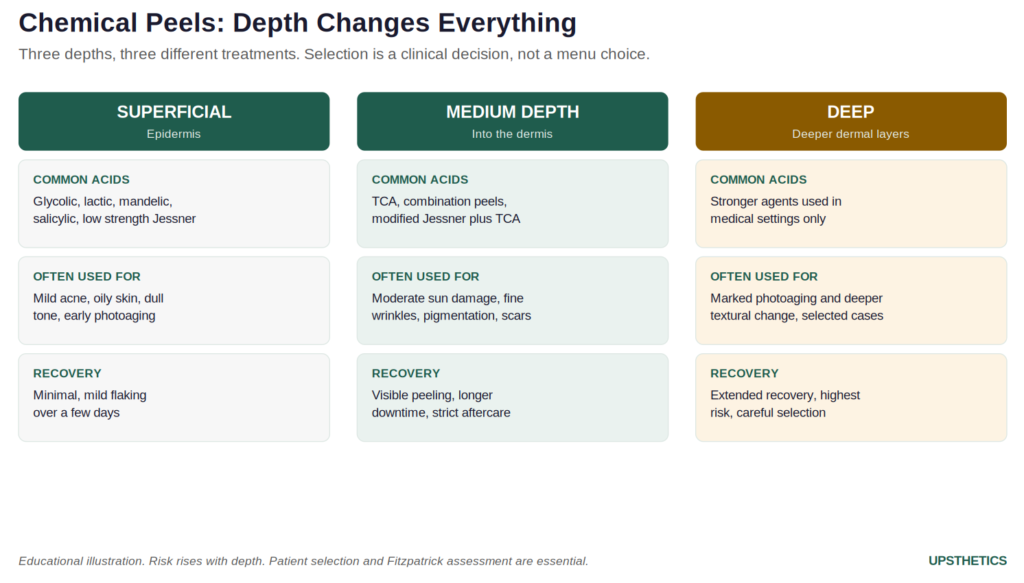 Chemical Peels: Depth Changes Everything

Three depths, three different treatments. Selection is a clinical decision, not a menu choice.

SUPERFICIAL
Epidermis

COMMON ACIDS
Glycolic, lactic, mandelic, salicylic, low strength Jessner

OFTEN USED FOR
Mild acne, oily skin, dull tone, early photoaging

RECOVERY
Minimal, mild flaking over a few days

MEDIUM DEPTH
Into the dermis

COMMON ACIDS
TCA, combination peels, modified Jessner plus TCA

OFTEN USED FOR
Moderate sun damage, fine wrinkles, pigmentation, scars

RECOVERY
Visible peeling, longer downtime, strict aftercare

DEEP
Deeper dermal layers

COMMON ACIDS
Stronger agents used in medical settings only

OFTEN USED FOR
Marked photoaging and deeper textural change, selected cases

RECOVERY
Extended recovery, highest risk, careful selection

Educational illustration. Risk rises with depth. Patient selection and Fitzpatrick assessment are essential.

UPSTHETICS